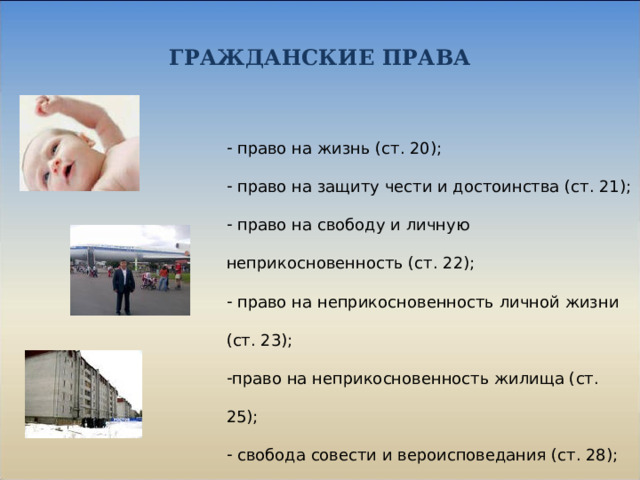 ГРАЖДАНСКИЕ ПРАВА

- право на жизнь (ст. 20);

- право на защиту чести и достоинства (ст. 21);

- право на свободу и личную неприкосновенность (ст. 22);

- право на неприкосновенность личной жизни (ст. 23);

-право на неприкосновенность жилища (ст. 25);

- свобода совести и вероисповедания (ст. 28);